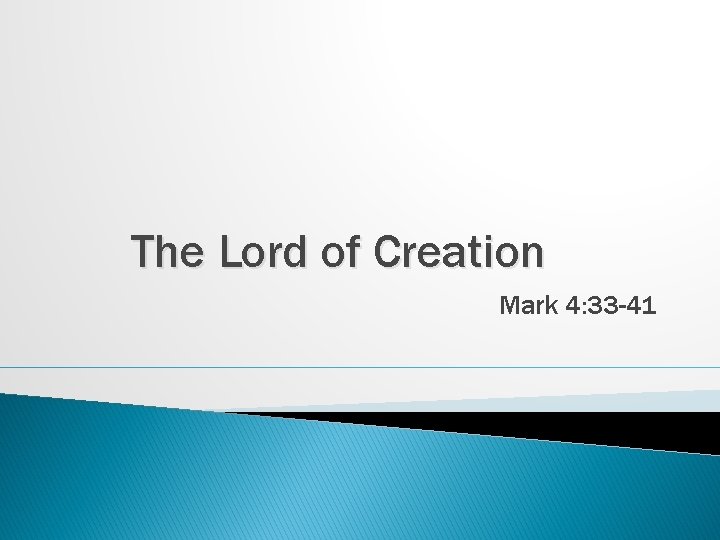 The Lord of Creation

Mark 4:33-41